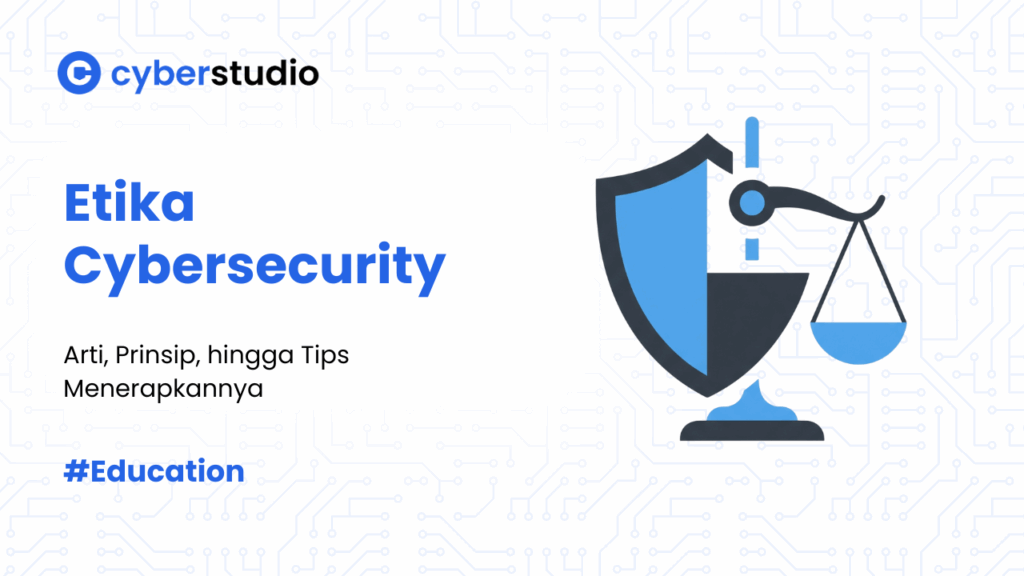 cyberstudio

Etika Cybersecurity

Arti, Prinsip, hingga Tips Menerapkannya

#Education